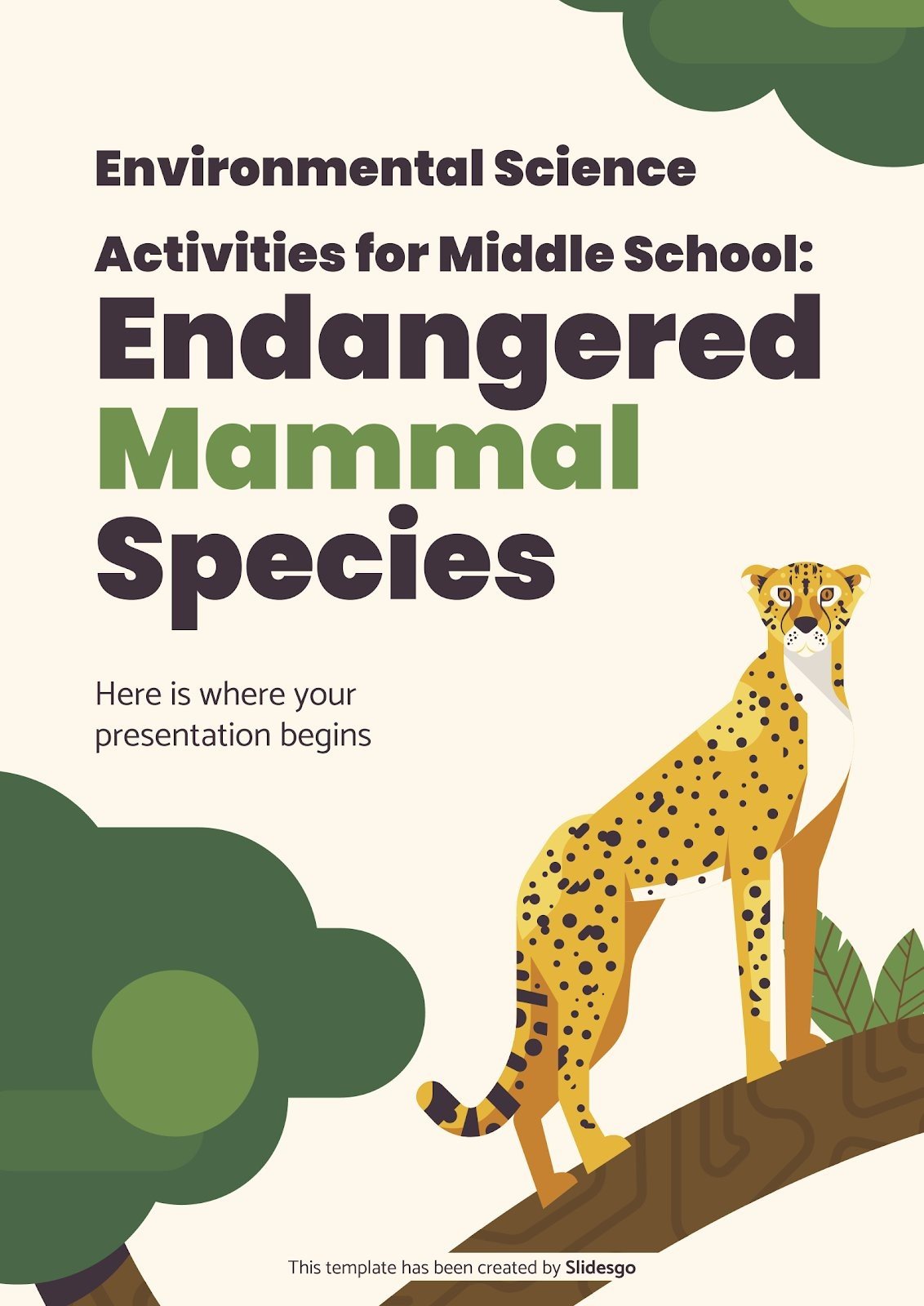 Environmental Science

Activities for Middle School: Endangered Mammal Species

Here is where your presentation begins

This template has been created by Slidesgo